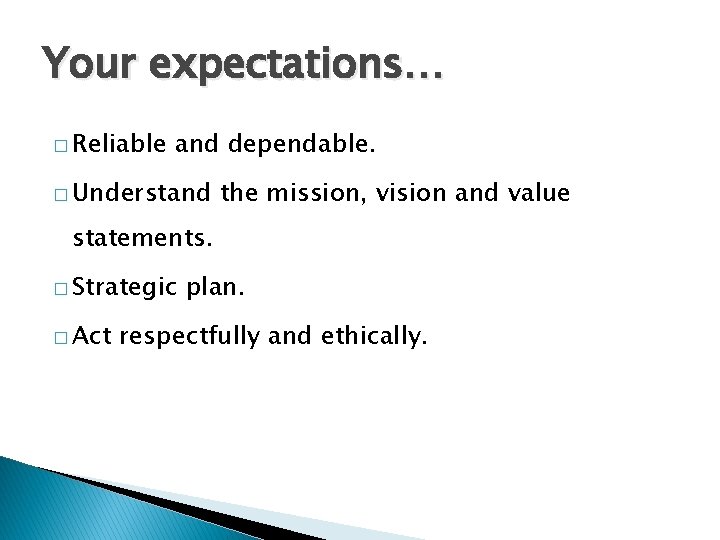 Your expectations…

□ Reliable and dependable.

□ Understand the mission, vision and value statements.

□ Strategic plan.

□ Act respectfully and ethically.